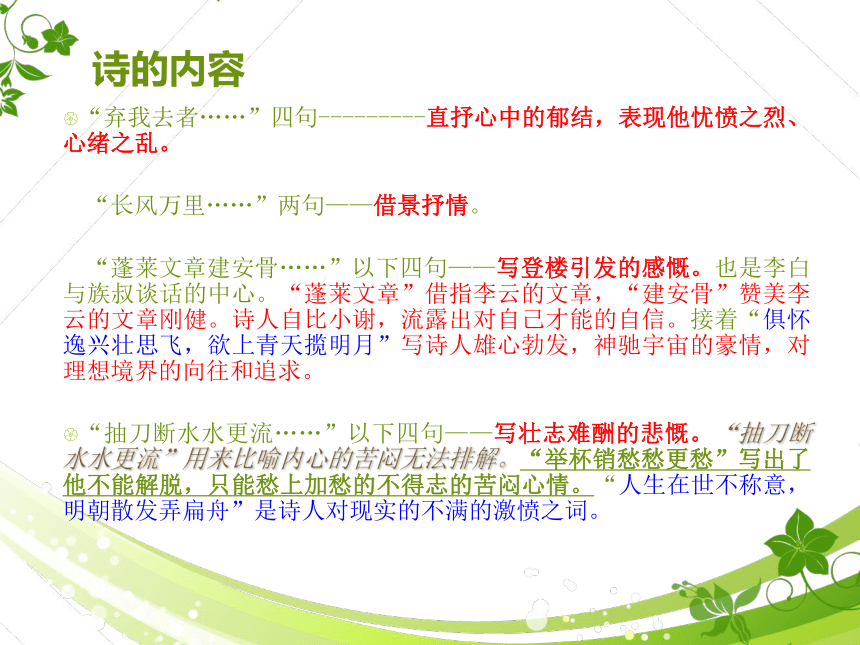 诗的内容

“弃我去者……”四句---------直抒心中的郁结，表现他忧愤之烈、心绪之乱。

“长风万里……”两句——借景抒情。

“蓬莱文章建安骨……”以下四句——写登楼引发的感慨。也是李白与族叔谈话的中心。“蓬莱文章”借指李云的文章，“建安骨”赞美李云的文章刚健。诗人自比小谢，流露出对自己才能的自信。接着“俱怀逸兴壮思飞，欲上青天揽明月”写诗人雄心勃发，神驰宇宙的豪情，对理想境界的向往和追求。

“抽刀断水水更流……”以下四句——写壮志难酬的悲慨。“抽刀断水水更流”用来比喻内心的苦闷无法排解。“举杯销愁愁更愁”写出了他不能解脱，只能愁上加愁的不得志的苦闷心情。“人生在世不称意，明朝散发弄扁舟”是诗人对现实的不满的激愤之词。